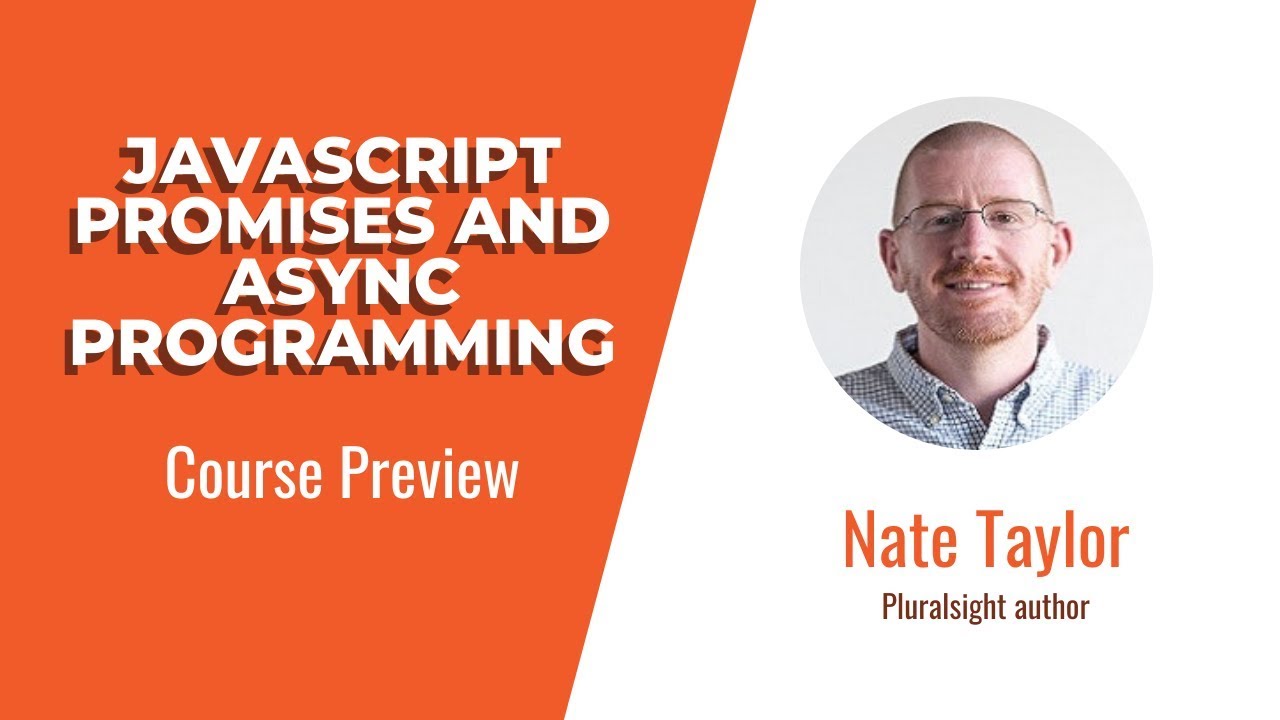 JAVASCRIPT PROMISES AND ASYNC PROGRAMMING

Course Preview

Nate Taylor

Pluralsight author